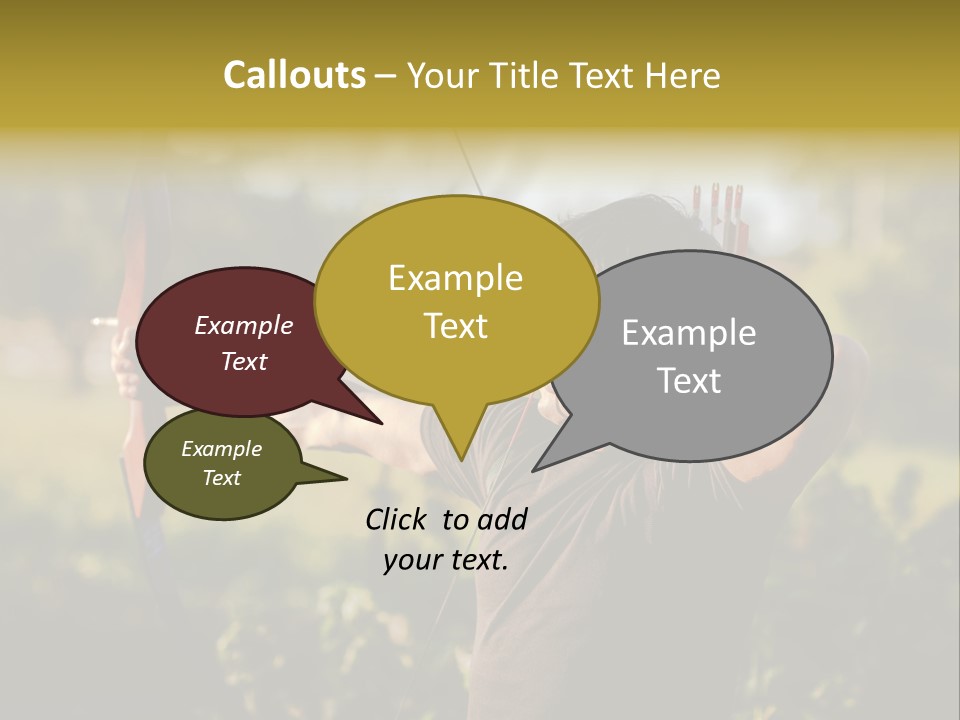 Callouts – Your Title Text Here

Example Text

Example Text

Example Text

Example Text

Click to add your text.